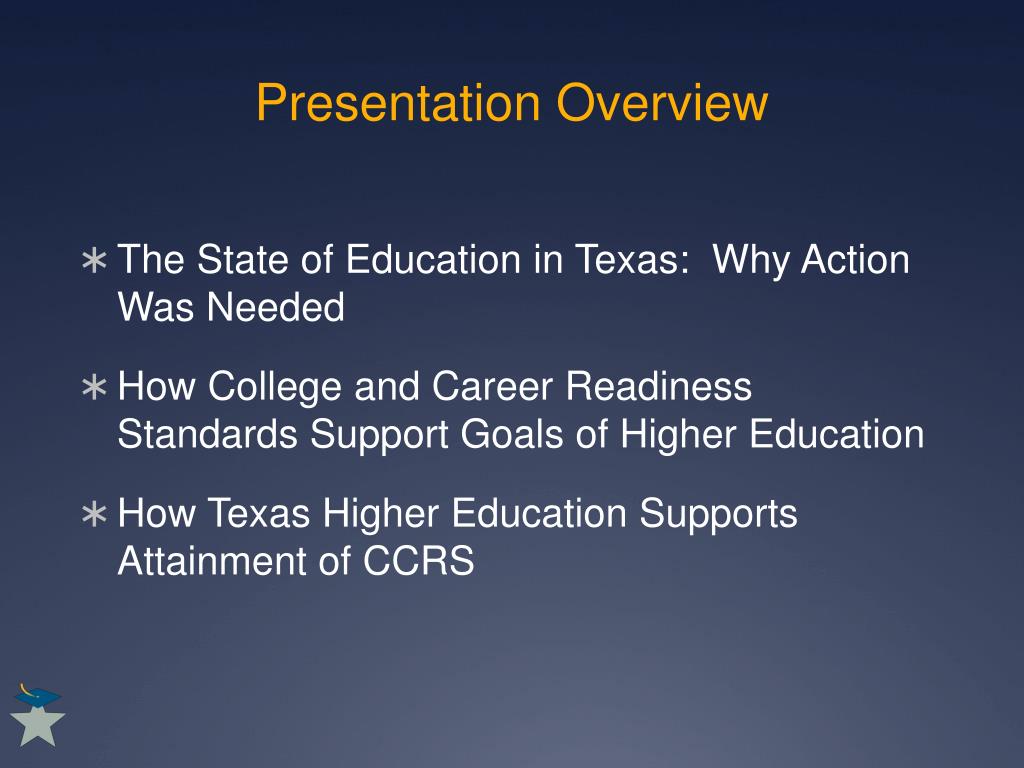 Presentation Overview

∗ The State of Education in Texas:  Why Action Was Needed

∗ How College and Career Readiness Standards Support Goals of Higher Education

∗ How Texas Higher Education Supports Attainment of CCRS